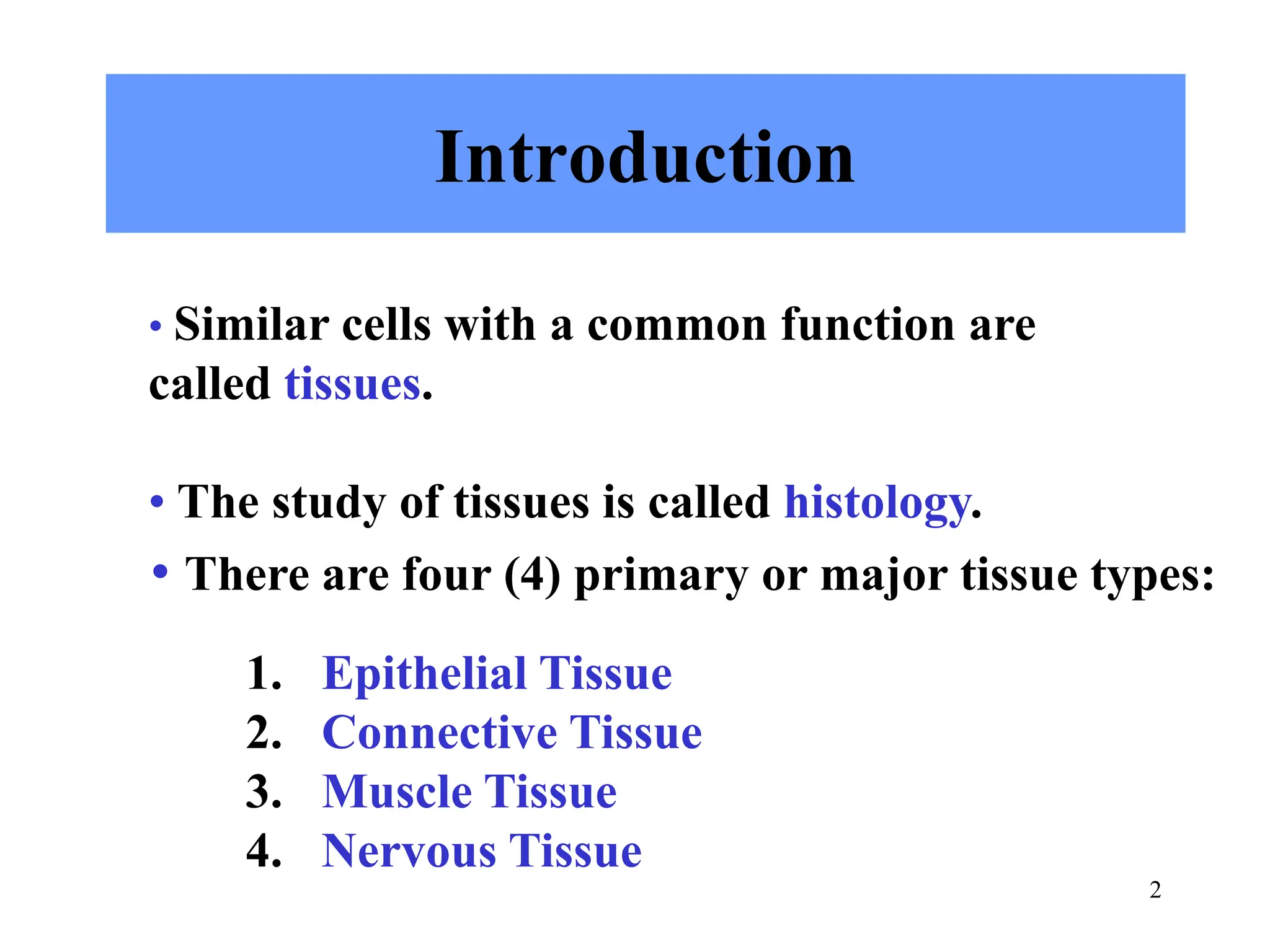 Introduction

• Similar cells with a common function are called tissues.

• The study of tissues is called histology.

• There are four (4) primary or major tissue types:

1. Epithelial Tissue
2. Connective Tissue
3. Muscle Tissue
4. Nervous Tissue

2